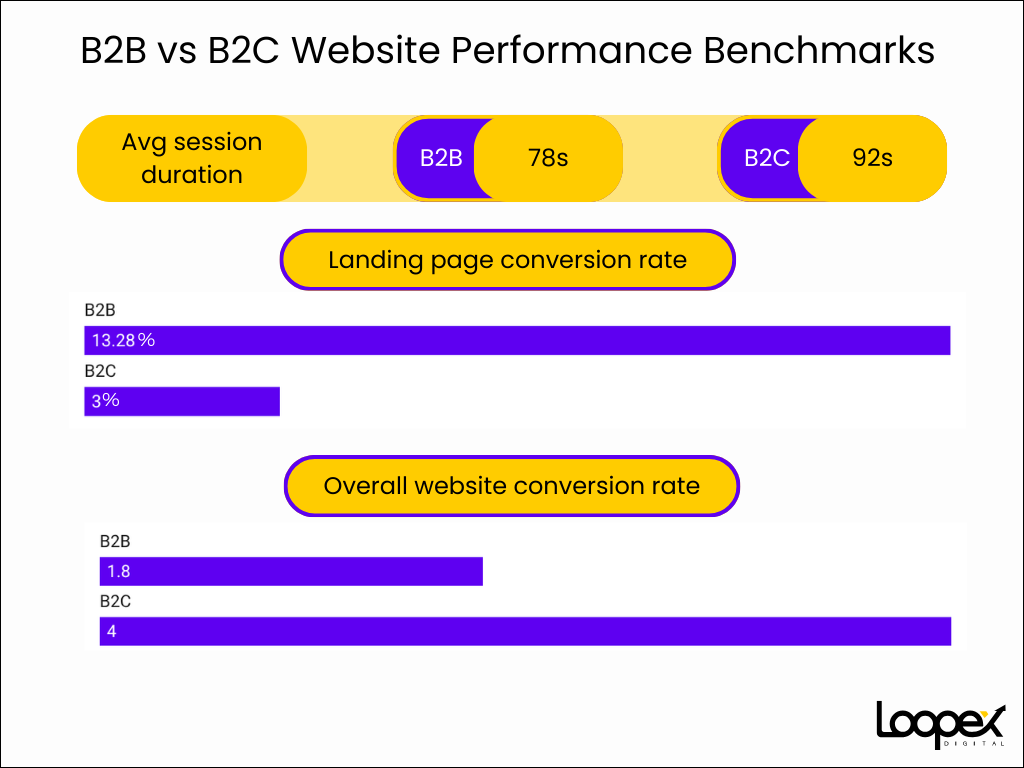 B2B vs B2C Website Performance Benchmarks

Avg session duration

B2B 78s

B2C 92s

Landing page conversion rate

B2B
13.28%
B2C
3%

Overall website conversion rate

B2B
1.8
B2C
4

Loopex DIGITAL